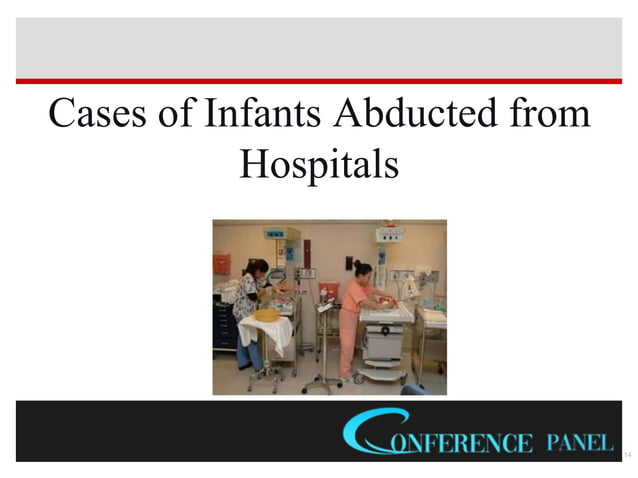 Cases of Infants Abducted from Hospitals

CONFERENCE PANEL

14